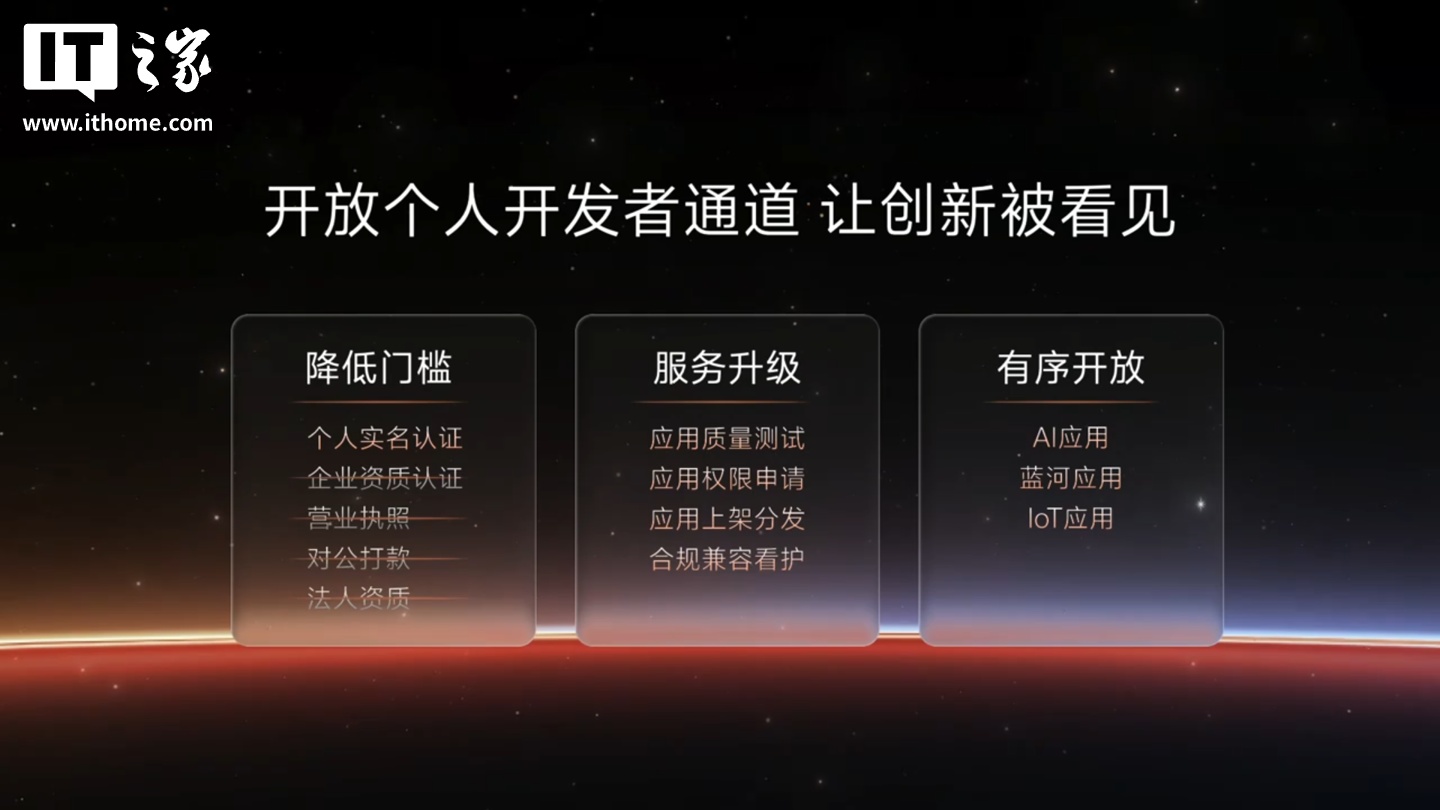 IT之家
www.ithome.com

开放个人开发者通道 让创新被看见

降低门槛

个人实名认证
企业资质认证
营业执照
对公打款
法人资质

服务升级

应用质量测试
应用权限申请
应用上架分发
合规兼容看护

有序开放

AI应用
蓝河应用
IoT应用